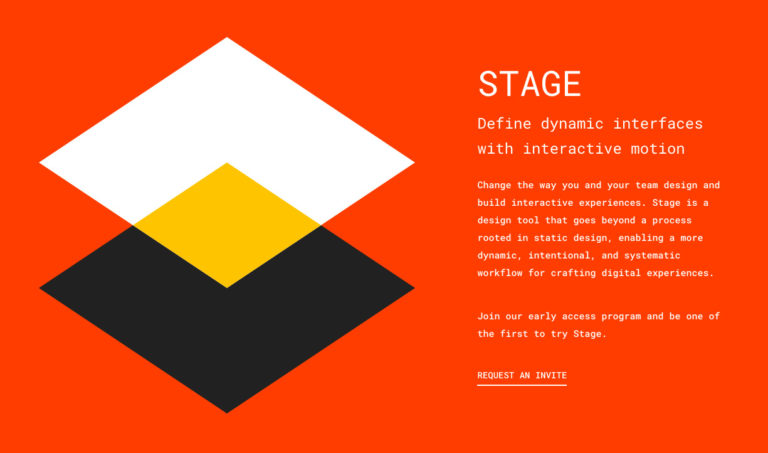 STAGE

Define dynamic interfaces with interactive motion

Change the way you and your team design and build interactive experiences. Stage is a design tool that goes beyond a process rooted in static design, enabling a more dynamic, intentional, and systematic workflow for crafting digital experiences.

Join our early access program and be one of the first to try Stage.

REQUEST AN INVITE